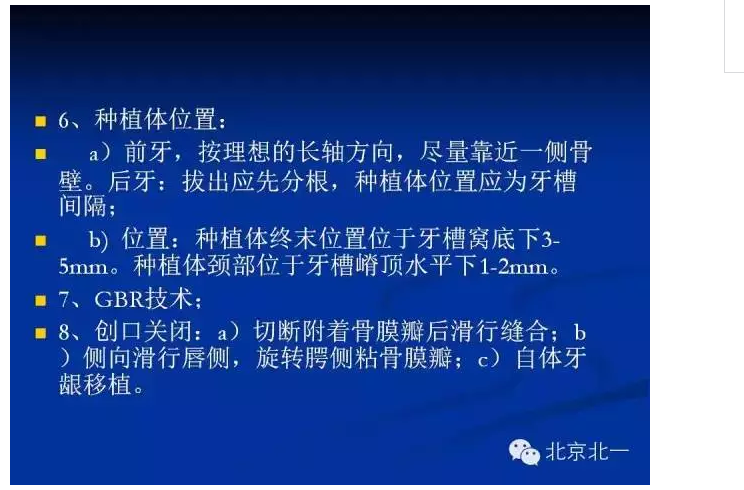 6、种植体位置：

a）前牙，按理想的长轴方向，尽量靠近一侧骨壁。后牙：拔出应先分根，种植体位置应为牙槽间隔；

b) 位置：种植体终末位置位于牙槽窝底下3-5mm。种植体颈部位于牙槽嵴顶水平下1-2mm。

7、GBR技术；

8、创口关闭：a）切断附着骨膜瓣后滑行缝合；b）侧向滑行唇侧，旋转腭侧粘骨膜瓣；c）自体牙龈移植。

北京北一